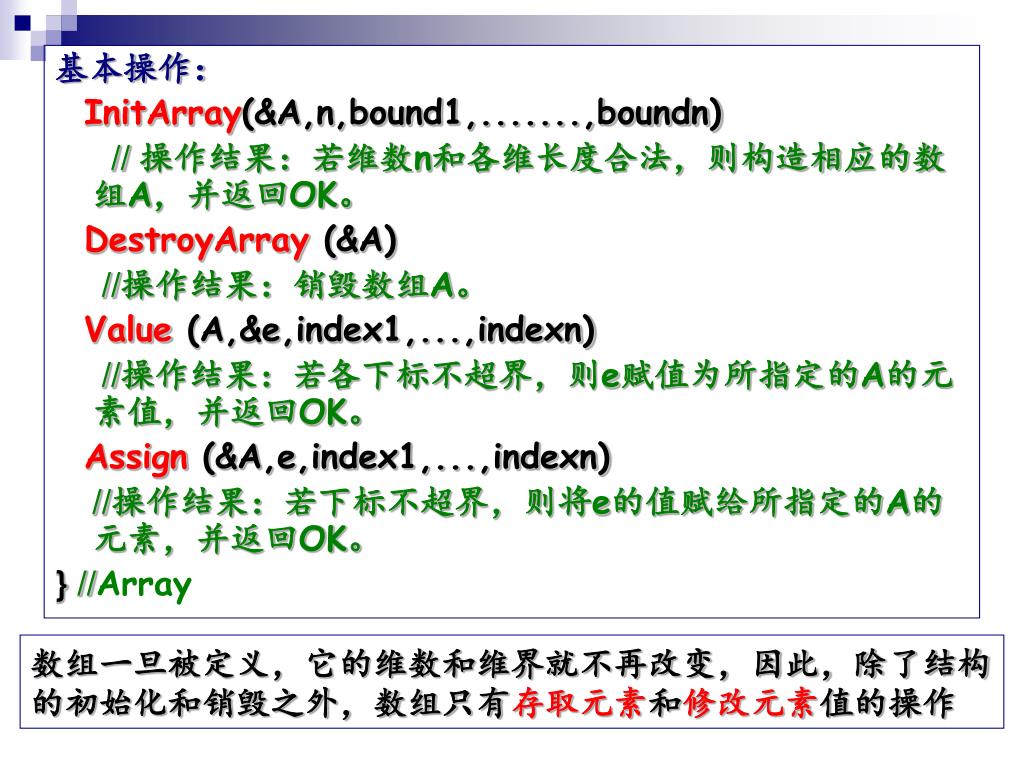 基本操作：

InitArray(&A,n,bound1,.......,boundn)

// 操作结果：若维数n和各维长度合法，则构造相应的数组A，并返回OK。

DestroyArray (&A)

//操作结果：销毁数组A。

Value (A,&e,index1,...,indexn)

//操作结果：若各下标不超界，则e赋值为所指定的A的元素值，并返回OK。

Assign (&A,e,index1,...,indexn)

//操作结果：若下标不超界，则将e的值赋给所指定的A的元素，并返回OK。

} //Array

数组一旦被定义，它的维数和维界就不再改变，因此，除了结构的初始化和销毁之外，数组只有存取元素和修改元素值的操作